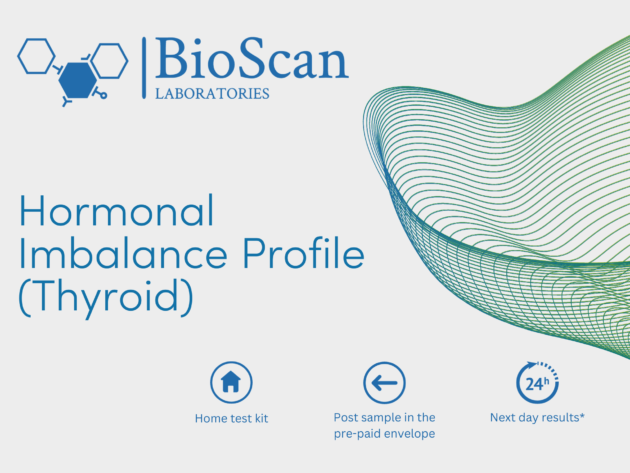 BioScan
LABORATORIES

Hormonal Imbalance Profile (Thyroid)

Home test kit

Post sample in the pre-paid envelope

24h

Next day results*